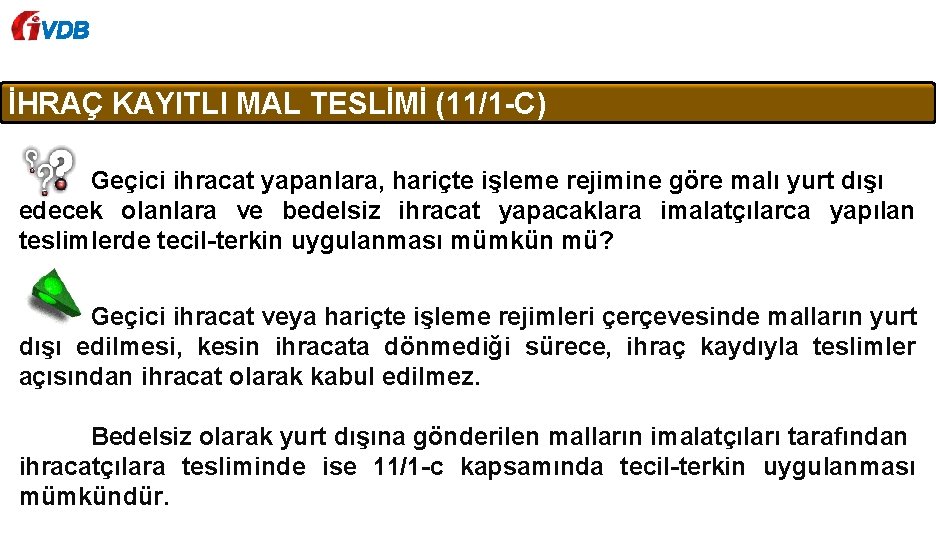 iVDB

İHRAÇ KAYITLI MAL TESLİMİ (11/1-C)

Geçici ihracat yapanlara, hariçte işleme rejimine göre malı yurt dışı edecek olanlara ve bedelsiz ihracat yapacaklara imalatçılarca yapılan teslimlerde tecil-terkin uygulanması mümkün mü?

Geçici ihracat veya hariçte işleme rejimleri çerçevesinde malların yurt dışı edilmesi, kesin ihracata dönmediği sürece, ihraç kaydıyla teslimler açısından ihracat olarak kabul edilmez.

Bedelsiz olarak yurt dışına gönderilen malların imalatçıları tarafından ihracatçılara tesliminde ise 11/1-c kapsamında tecil-terkin uygulanması mümkündür.